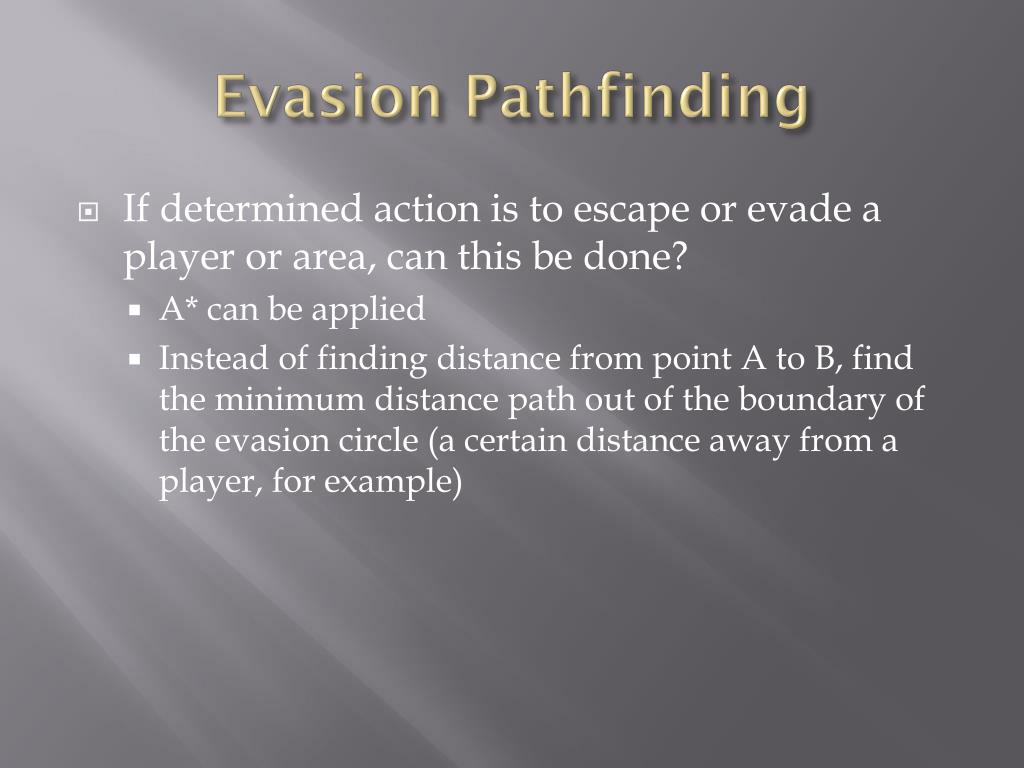 Evasion Pathfinding

If determined action is to escape or evade a player or area, can this be done?

A* can be applied

Instead of finding distance from point A to B, find the minimum distance path out of the boundary of the evasion circle (a certain distance away from a player, for example)